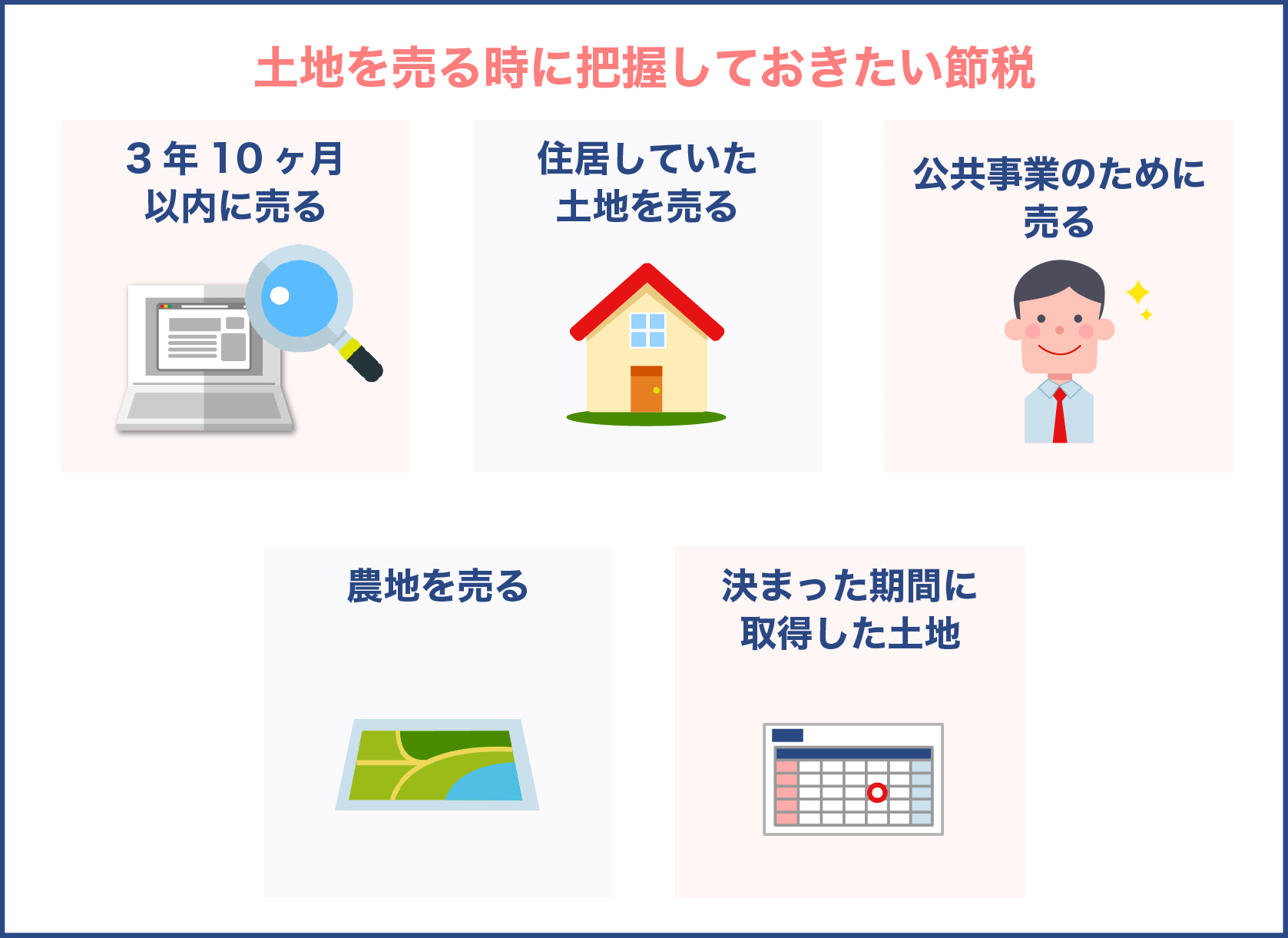 土地を売る時に把握しておきたい節税

3年10ヶ月以内に売る

住居していた土地を売る

公共事業のために売る

農地を売る

決まった期間に取得した土地